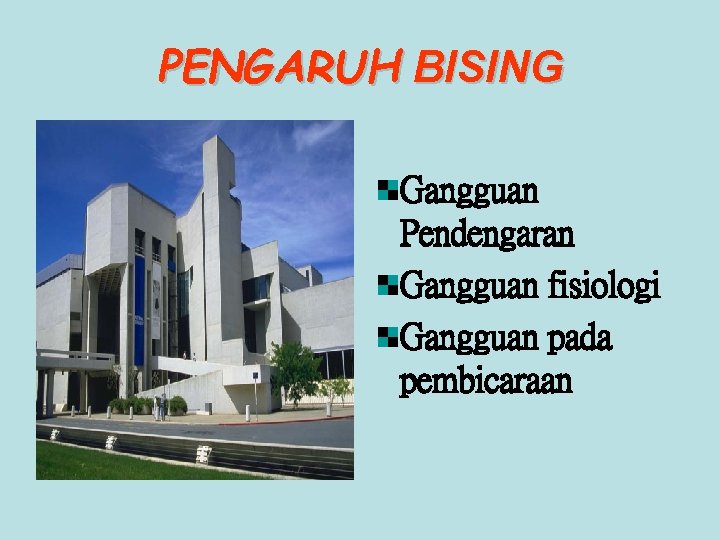 PENGARUH BISING

Gangguan Pendengaran

Gangguan fisiologi

Gangguan pada pembicaraan